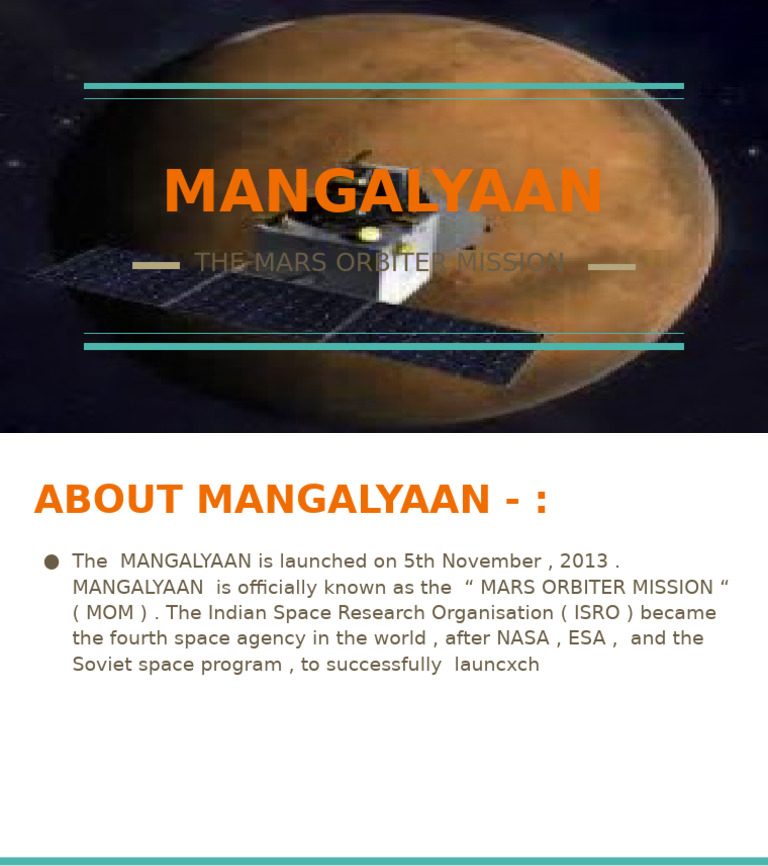 MANGALYAAN

THE MARS ORBITER MISSION

ABOUT MANGALYAAN - :

● The MANGALYAAN is launched on 5th November , 2013 . MANGALYAAN is officially known as the “ MARS ORBITER MISSION “ ( MOM ) . The Indian Space Research Organisation ( ISRO ) became the fourth space agency in the world , after NASA , ESA , and the Soviet space program , to successfully launcxch